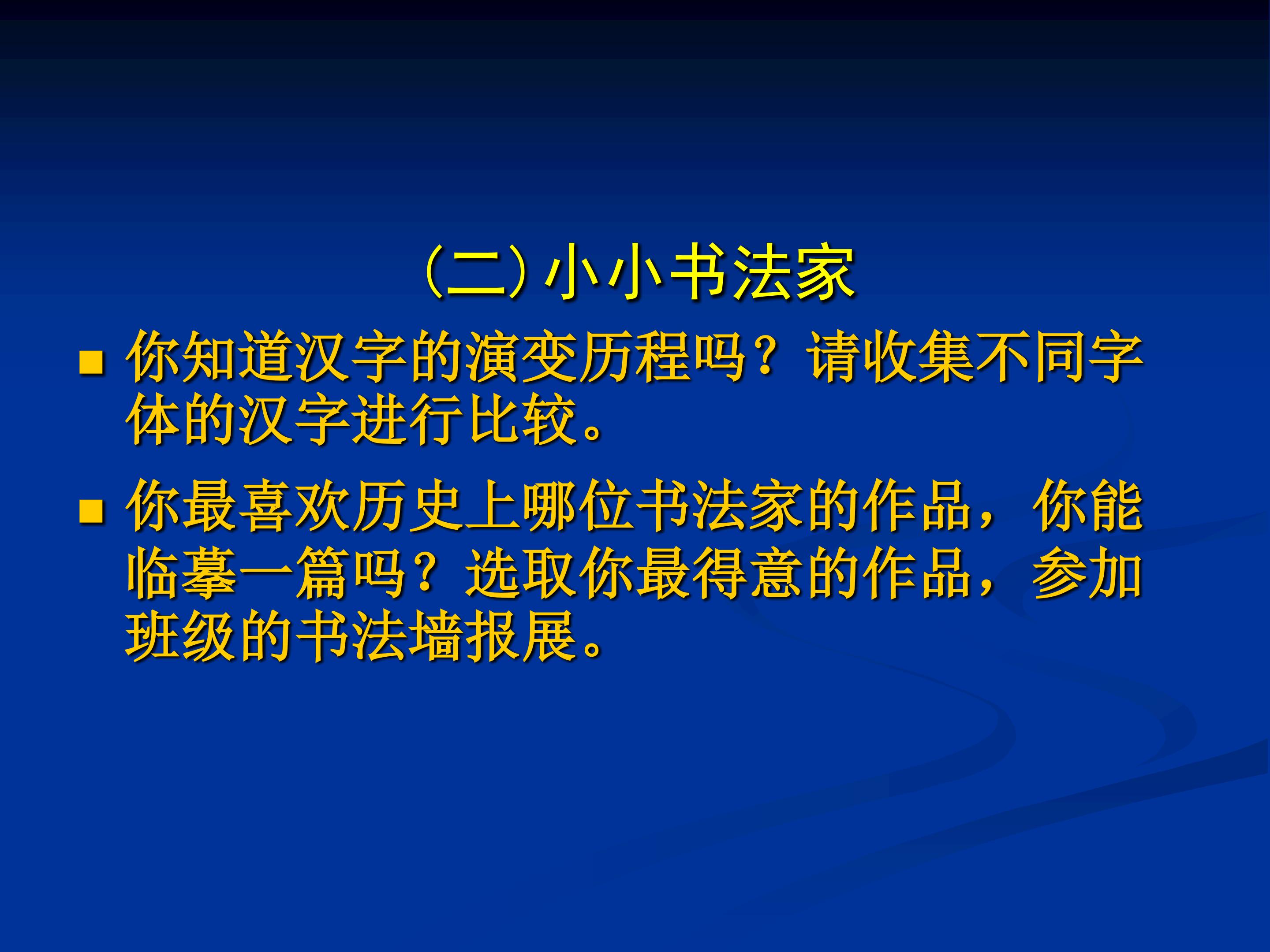 （二）小小书法家

• 你知道汉字的演变历程吗？请收集不同字体的汉字进行比较。

• 你最喜欢历史上哪位书法家的作品，你能临摹一篇吗？选取你最得意的作品，参加班级的书法墙报展。